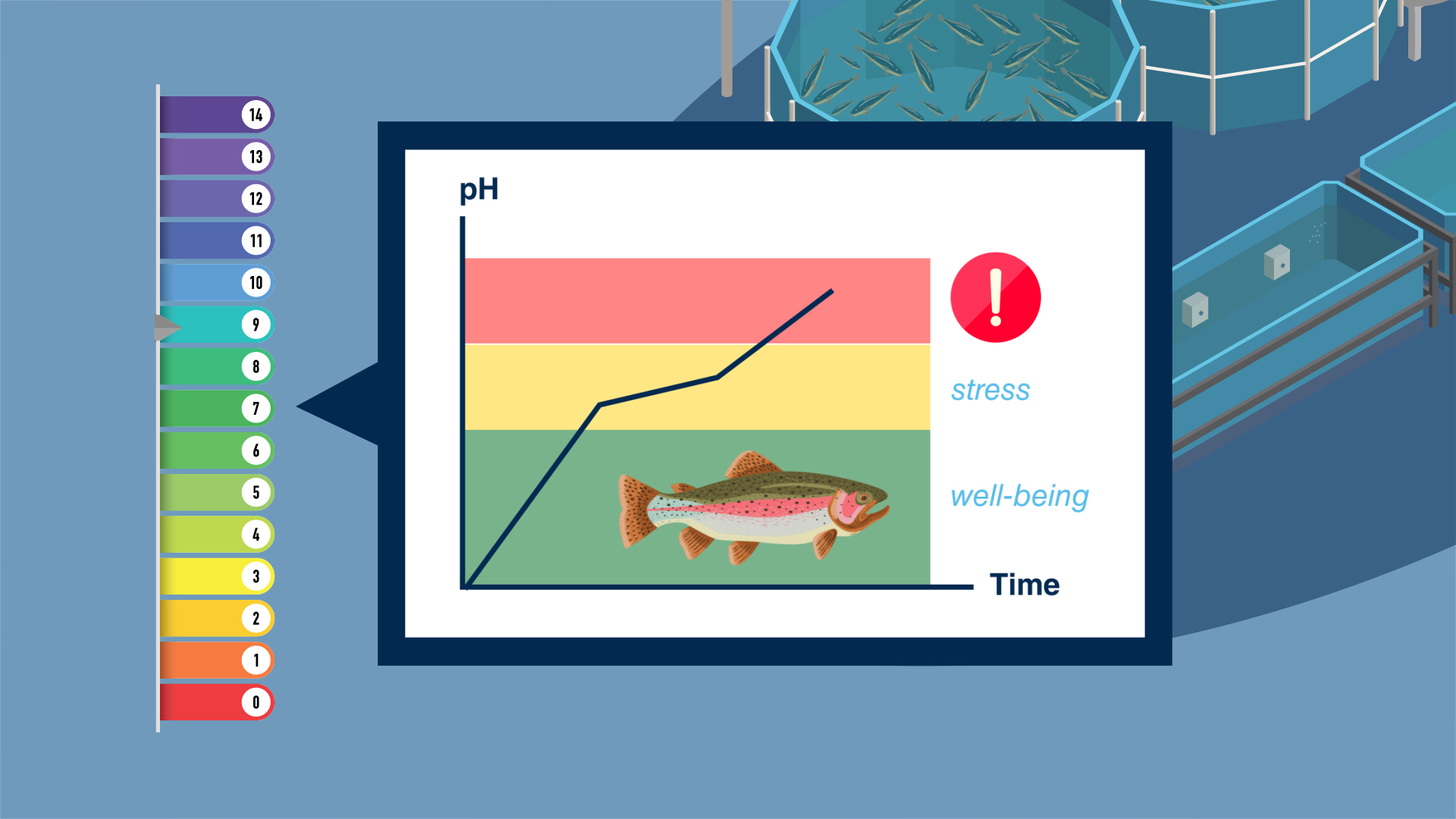 14
13
12
11
10
9
8
7
6
5
4
3
2
1
0

pH

!

stress

well-being

Time